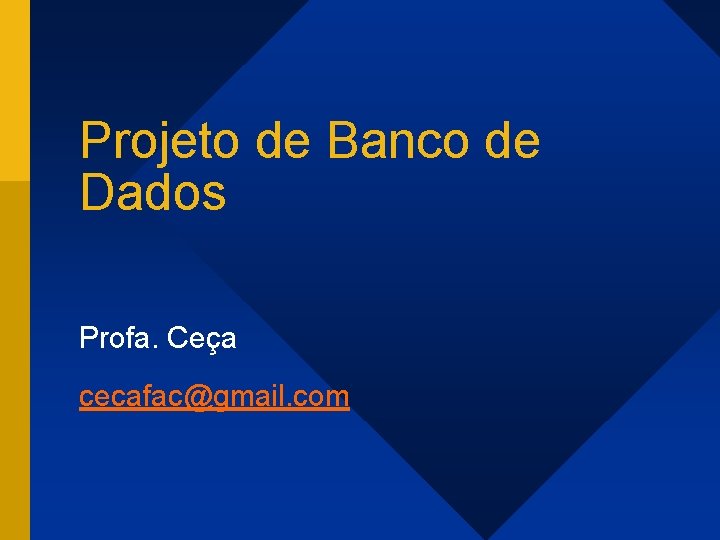 Projeto de Banco de Dados

Profa. Ceça

cecafac@gmail.com